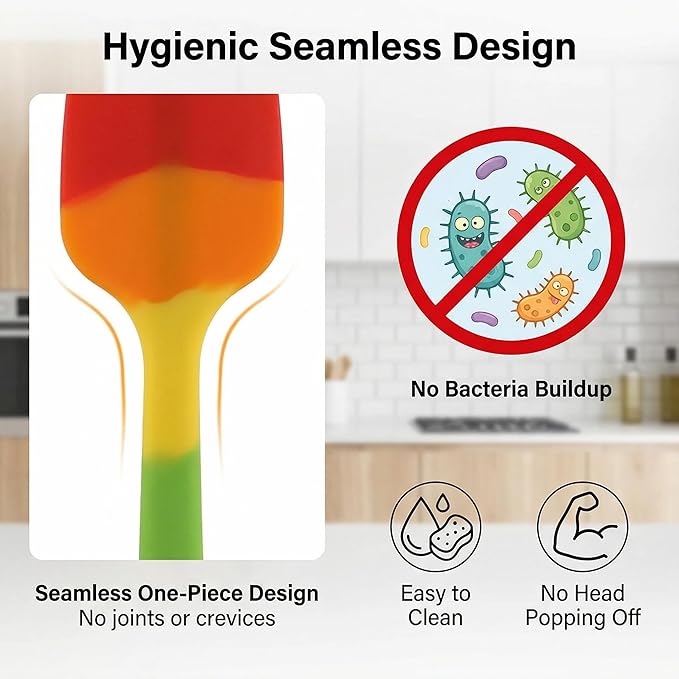 Hygienic Seamless Design

No Bacteria Buildup

Seamless One-Piece Design
No joints or crevices

Easy to Clean

No Head Popping Off